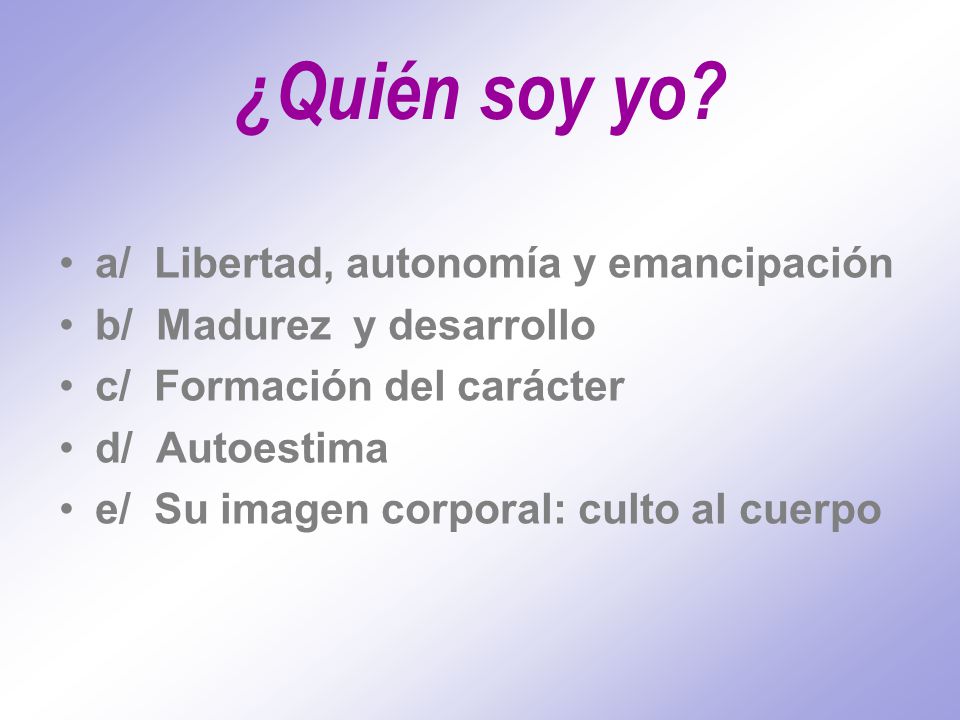 ¿Quién soy yo?

• a/ Libertad, autonomía y emancipación
• b/ Madurez y desarrollo
• c/ Formación del carácter
• d/ Autoestima
• e/ Su imagen corporal: culto al cuerpo